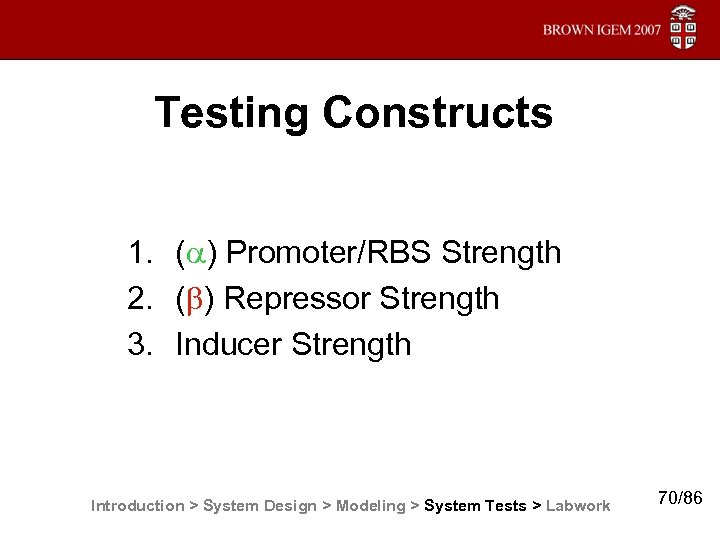 BROWN IGEM 2007

Testing Constructs

1. ($\alpha$) Promoter/RBS Strength
2. ($\beta$) Repressor Strength
3. Inducer Strength

Introduction > System Design > Modeling > System Tests > Labwork

70/86